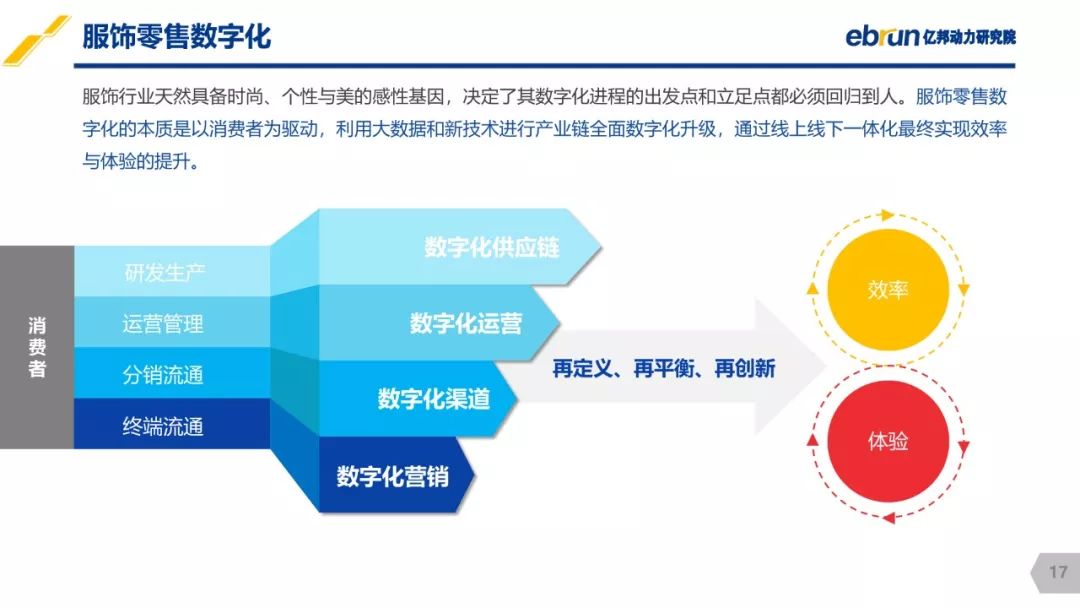 服饰零售数字化

ebrun 亿邦动力研究院

服饰行业天然具备时尚、个性与美的感性基因，决定了其数字化进程的出发点和立足点都必须回归到人。服饰零售数字化的本质是以消费者为驱动，利用大数据和新技术进行产业链全面数字化升级，通过线上线下一体化最终实现效率与体验的提升。

消费者

研发生产
运营管理
分销流通
终端流通

数字化供应链
数字化运营
数字化渠道
数字化营销

再定义、再平衡、再创新

效率
体验

17